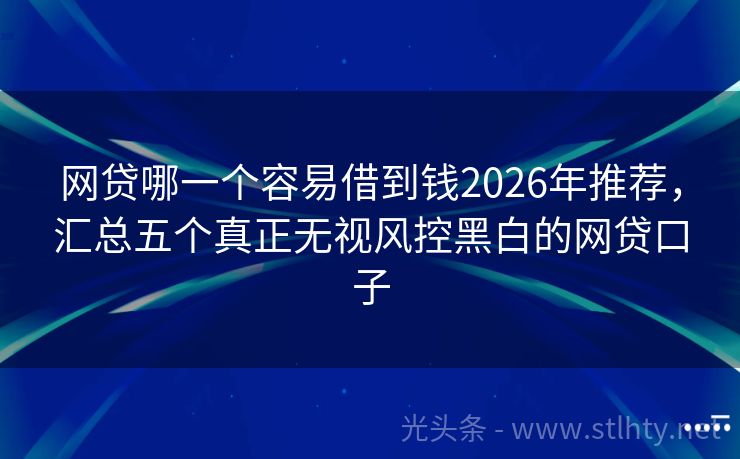 网贷哪一个容易借到钱2026年推荐，汇总五个真正无视风控黑白的网贷口子

光头条 - www.stlhty.net